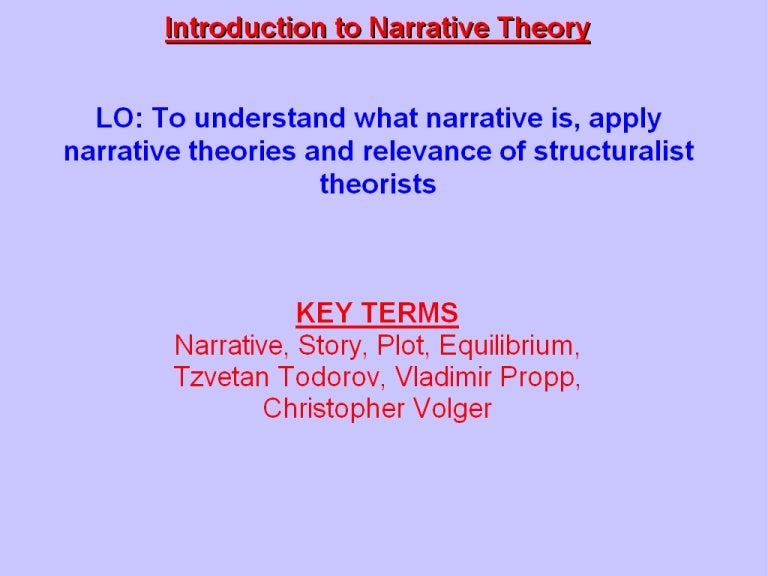 Introduction to Narrative Theory

LO: To understand what narrative is, apply narrative theories and relevance of structuralist theorists

KEY TERMS
Narrative, Story, Plot, Equilibrium, Tzvetan Todorov, Vladimir Propp, Christopher Volger